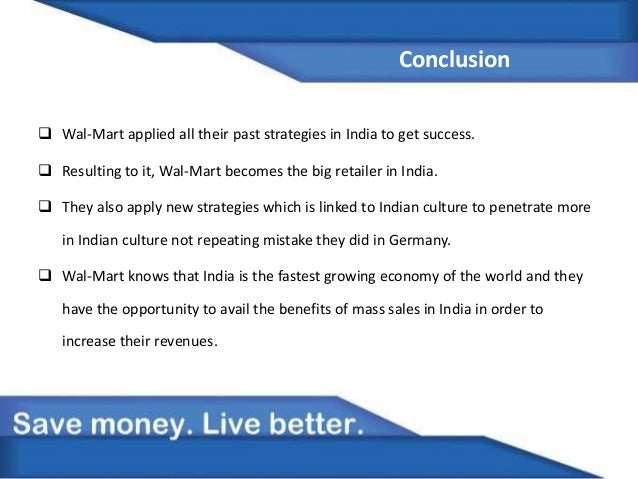 Conclusion

❑ Wal-Mart applied all their past strategies in India to get success.

❑ Resulting to it, Wal-Mart becomes the big retailer in India.

❑ They also apply new strategies which is linked to Indian culture to penetrate more in Indian culture not repeating mistake they did in Germany.

❑ Wal-Mart knows that India is the fastest growing economy of the world and they have the opportunity to avail the benefits of mass sales in India in order to increase their revenues.

Save money. Live better.